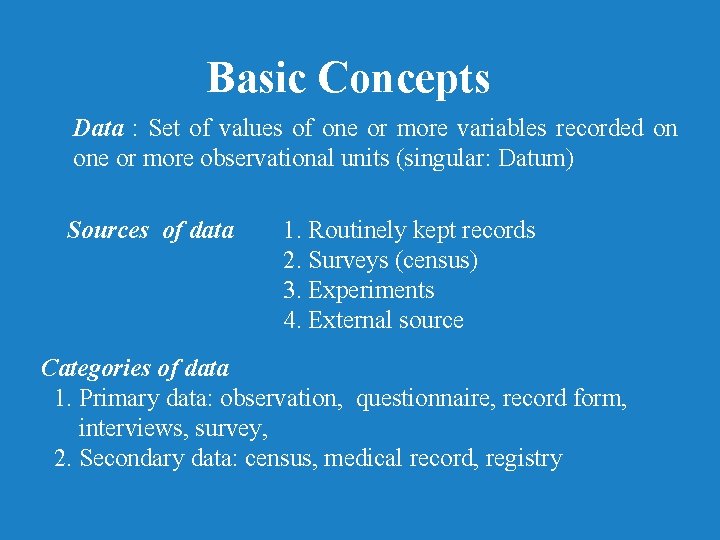 Basic Concepts

Data : Set of values of one or more variables recorded on one or more observational units (singular: Datum)

Sources of data
1. Routinely kept records
2. Surveys (census)
3. Experiments
4. External source

Categories of data
1. Primary data: observation, questionnaire, record form, interviews, survey,
2. Secondary data: census, medical record, registry